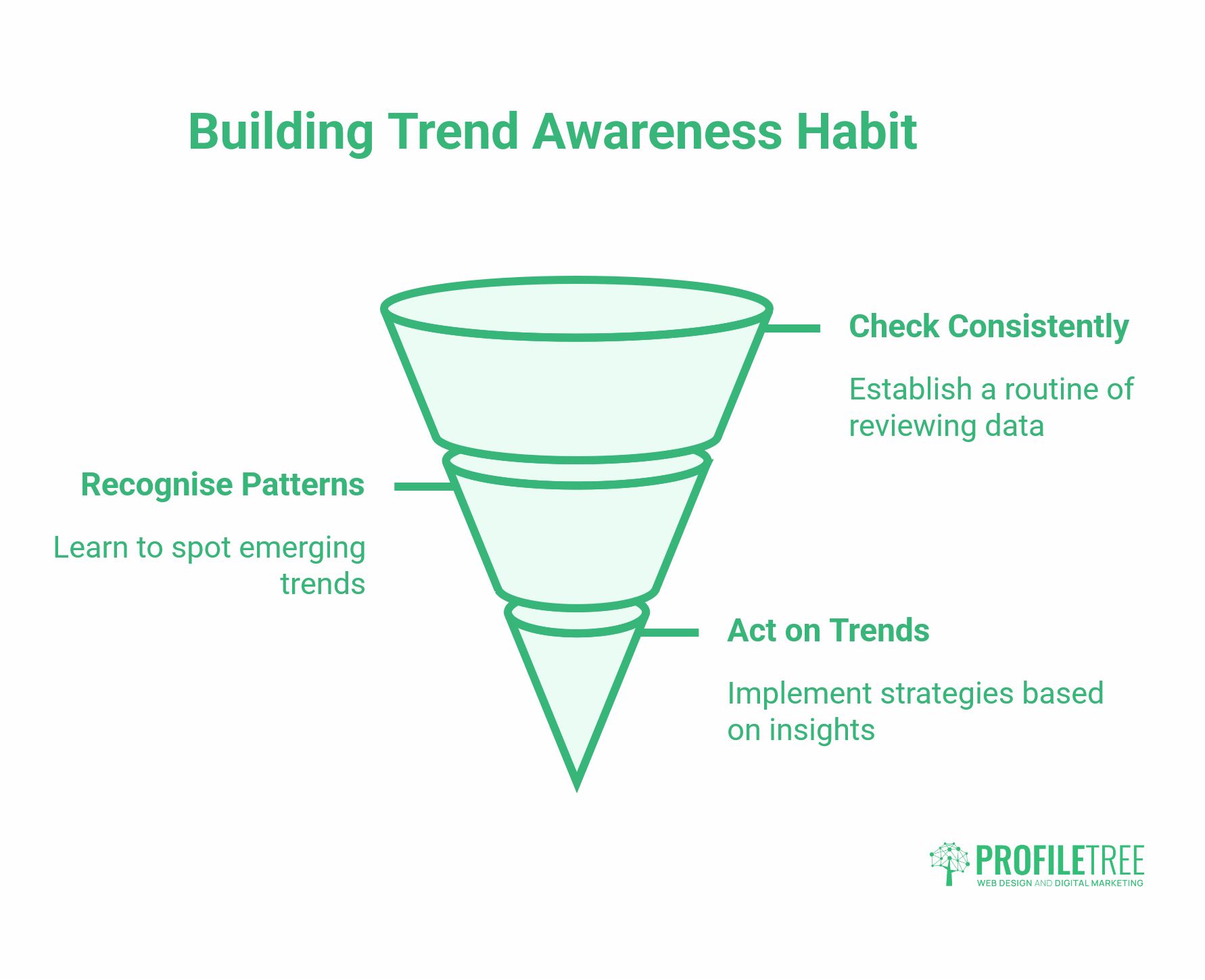 Building Trend Awareness Habit

Check Consistently

Establish a routine of reviewing data

Recognise Patterns

Learn to spot emerging trends

Act on Trends

Implement strategies based on insights

PROFILETREE
WEB DESIGN AND DIGITAL MARKETING